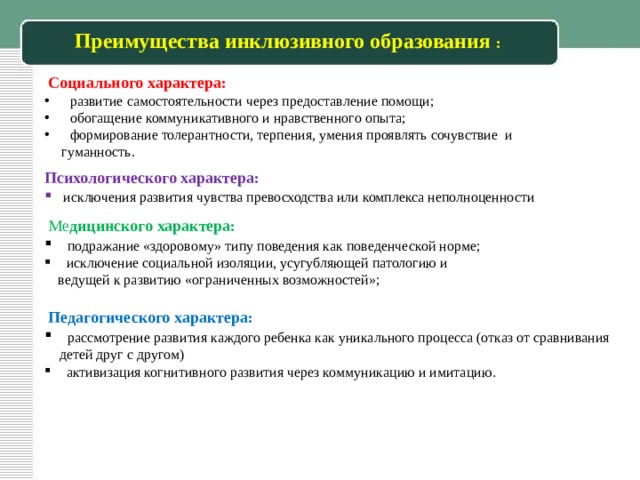 Преимущества инклюзивного образования :

Социального характера:
• развитие самостоятельности через предоставление помощи;
• обогащение коммуникативного и нравственного опыта;
• формирование толерантности, терпения, умения проявлять сочувствие и гуманность.

Психологического характера:
▪ исключения развития чувства превосходства или комплекса неполноценности

Медицинского характера:
▪ подражание «здоровому» типу поведения как поведенческой норме;
▪ исключение социальной изоляции, усугубляющей патологию и ведущей к развитию «ограниченных возможностей»;

Педагогического характера:
▪ рассмотрение развития каждого ребенка как уникального процесса (отказ от сравнивания детей друг с другом)
▪ активизация когнитивного развития через коммуникацию и имитацию.